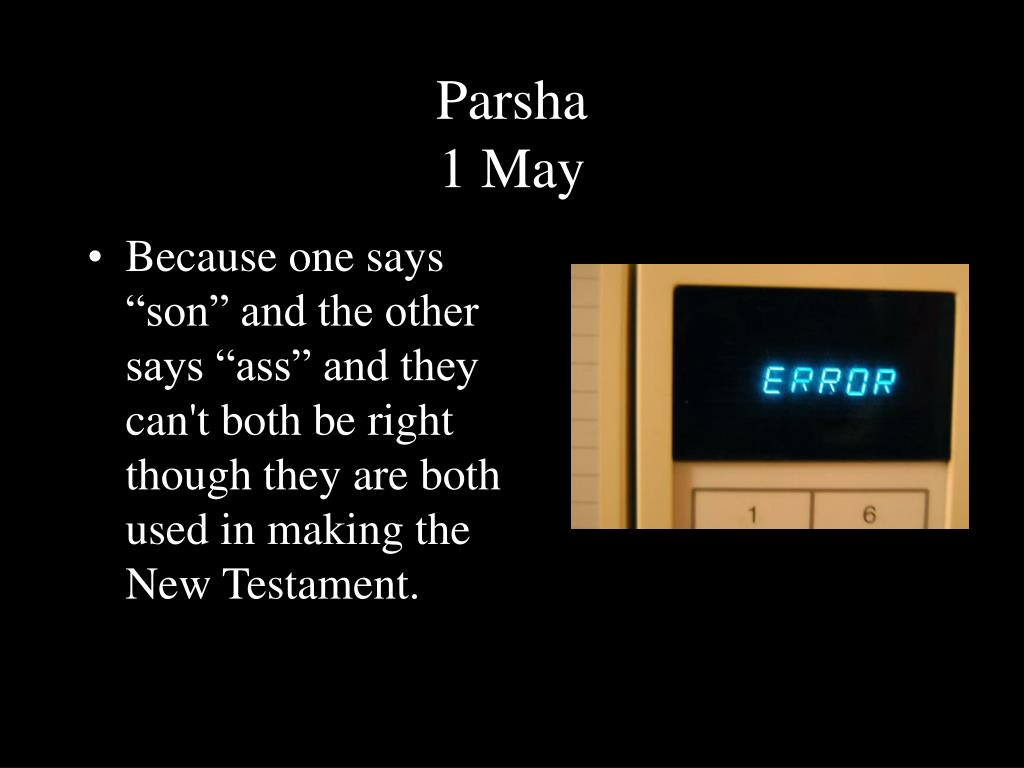 Parsha
1 May

• Because one says “son” and the other says “ass” and they can't both be right though they are both used in making the New Testament.

ERROR

1 6